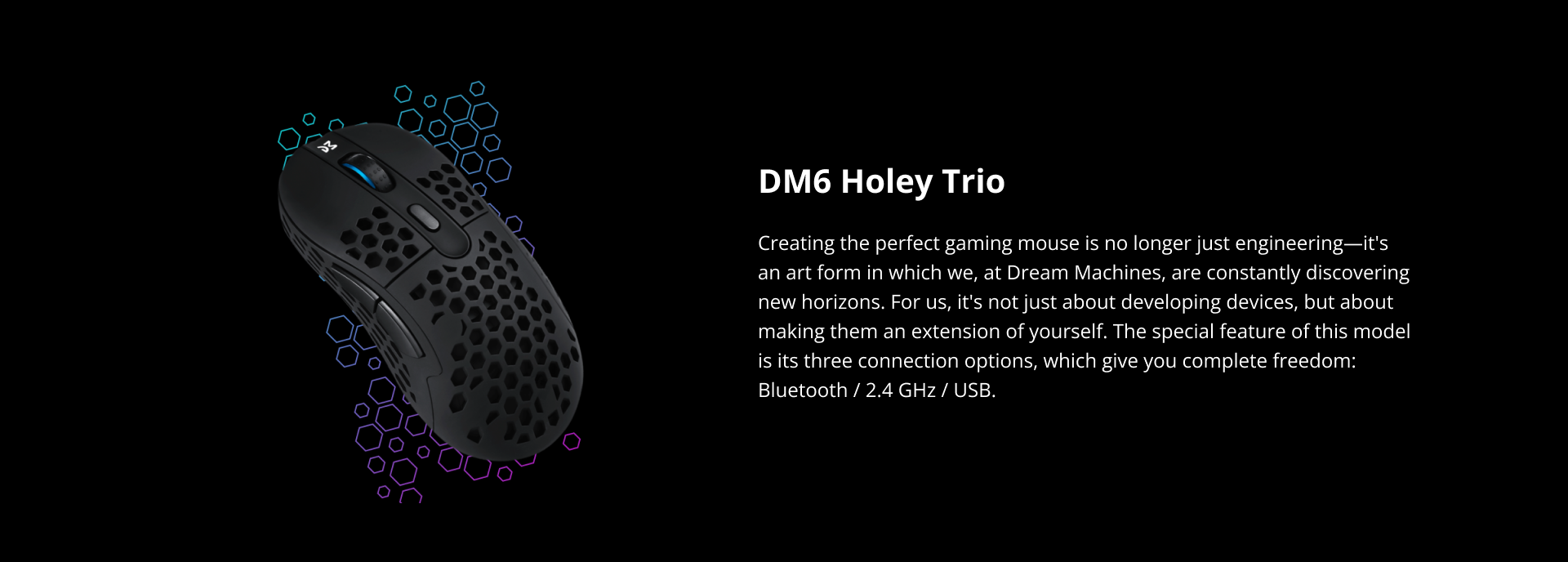 DM6 Holey Trio

Creating the perfect gaming mouse is no longer just engineering—it's an art form in which we, at Dream Machines, are constantly discovering new horizons. For us, it's not just about developing devices, but about making them an extension of yourself. The special feature of this model is its three connection options, which give you complete freedom: Bluetooth / 2.4 GHz / USB.